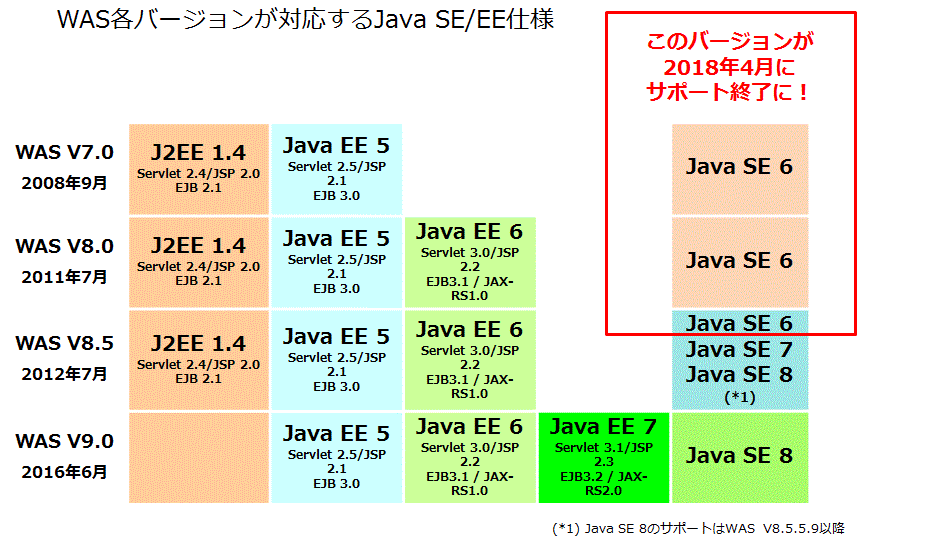 WAS各バージョンが対応するJava SE/EE仕様

このバージョンが 2018年4月に サポート終了に！

| | | | | | |
|---|---|---|---|---|---|
| WAS V7.0 2008年9月 | J2EE 1.4 Servlet 2.4/JSP 2.0 EJB 2.1 | Java EE 5 Servlet 2.5/JSP 2.1 EJB 3.0 | | | Java SE 6 |
| WAS V8.0 2011年7月 | J2EE 1.4 Servlet 2.4/JSP 2.0 EJB 2.1 | Java EE 5 Servlet 2.5/JSP 2.1 EJB 3.0 | Java EE 6 Servlet 3.0/JSP 2.2 EJB3.1 / JAX-RS1.0 | | Java SE 6 |
| WAS V8.5 2012年7月 | J2EE 1.4 Servlet 2.4/JSP 2.0 EJB 2.1 | Java EE 5 Servlet 2.5/JSP 2.1 EJB 3.0 | Java EE 6 Servlet 3.0/JSP 2.2 EJB3.1 / JAX-RS1.0 | | Java SE 6 Java SE 7 Java SE 8 (*1) |
| WAS V9.0 2016年6月 | | Java EE 5 Servlet 2.5/JSP 2.1 EJB 3.0 | Java EE 6 Servlet 3.0/JSP 2.2 EJB3.1 / JAX-RS1.0 | Java EE 7 Servlet 3.1/JSP 2.3 EJB3.2 / JAX-RS2.0 | Java SE 8 |

(*1) Java SE 8のサポートはWAS V8.5.5.9以降